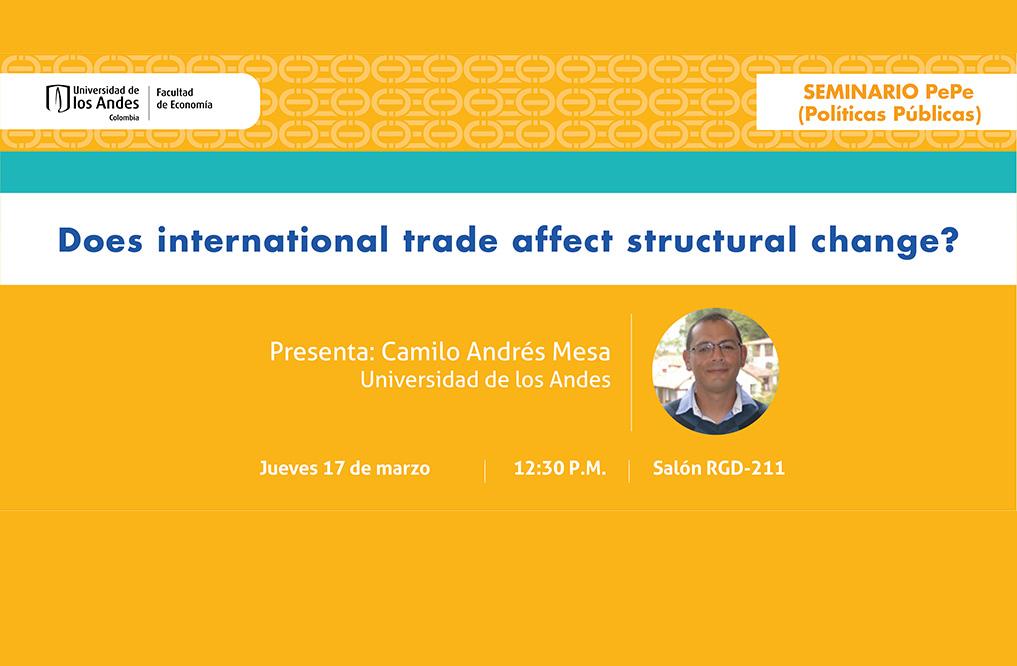 Universidad de los Andes
Colombia
Facultad de Economía

SEMINARIO PePe (Políticas Públicas)

Does international trade affect structural change?

Presenta: Camilo Andrés Mesa
Universidad de los Andes

Jueves 17 de marzo | 12:30 P.M. | Salón RGD-211